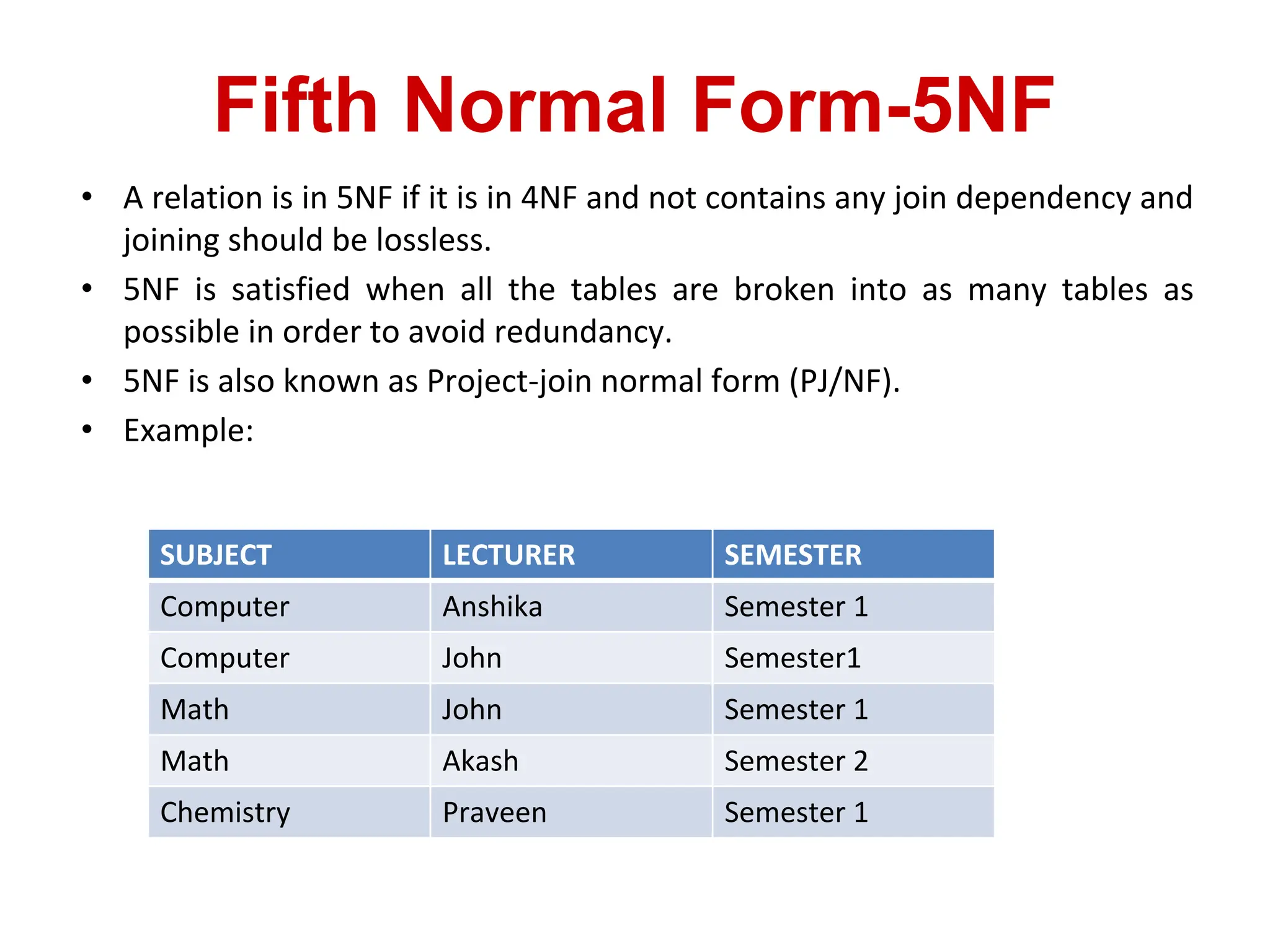 Fifth Normal Form-5NF

• A relation is in 5NF if it is in 4NF and not contains any join dependency and joining should be lossless.
• 5NF is satisfied when all the tables are broken into as many tables as possible in order to avoid redundancy.
• 5NF is also known as Project-join normal form (PJ/NF).
• Example:

| SUBJECT | LECTURER | SEMESTER |
|---|---|---|
| Computer | Anshika | Semester 1 |
| Computer | John | Semester1 |
| Math | John | Semester 1 |
| Math | Akash | Semester 2 |
| Chemistry | Praveen | Semester 1 |